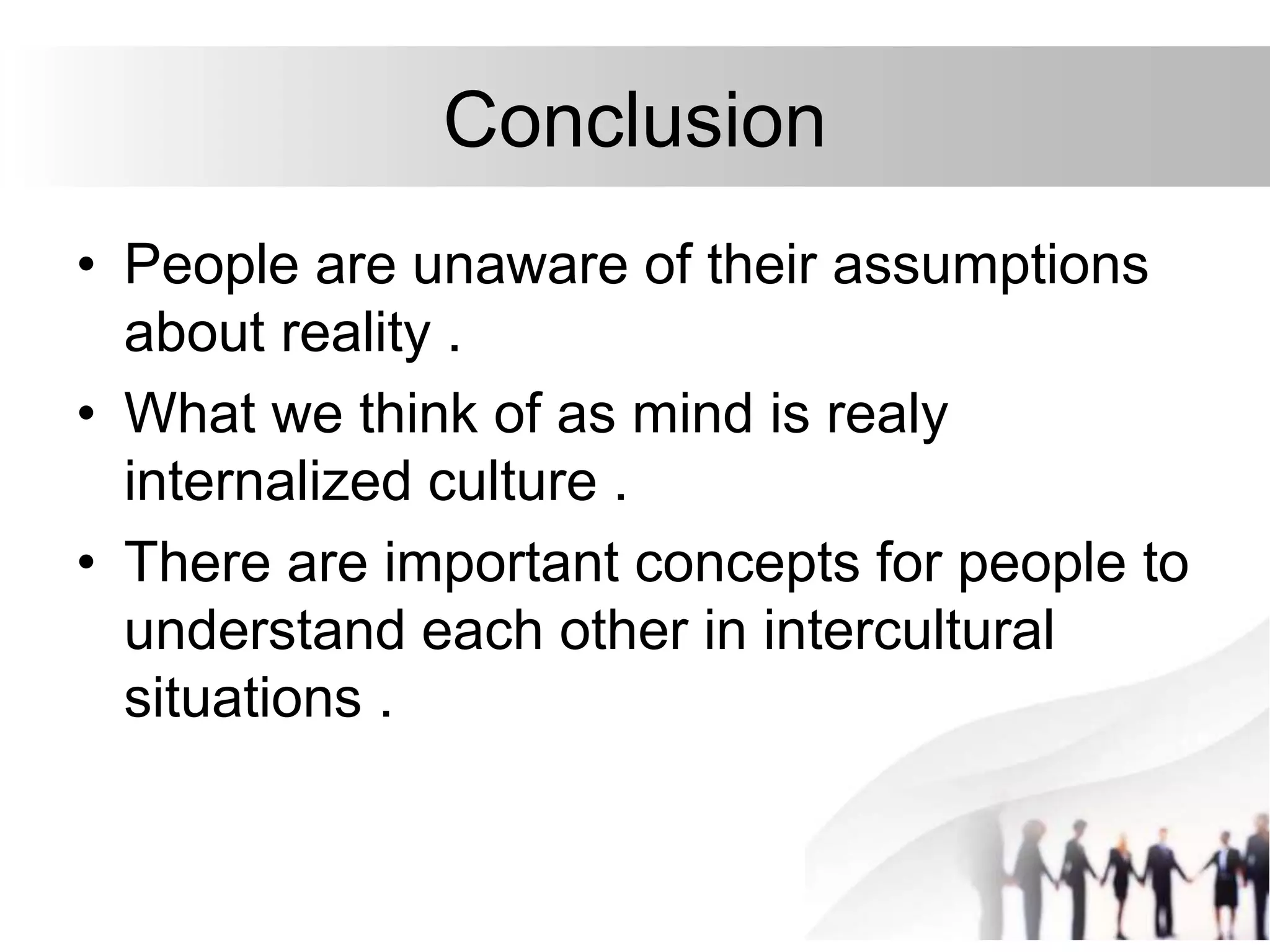 Conclusion

• People are unaware of their assumptions about reality .

• What we think of as mind is realy internalized culture .

• There are important concepts for people to understand each other in intercultural situations .